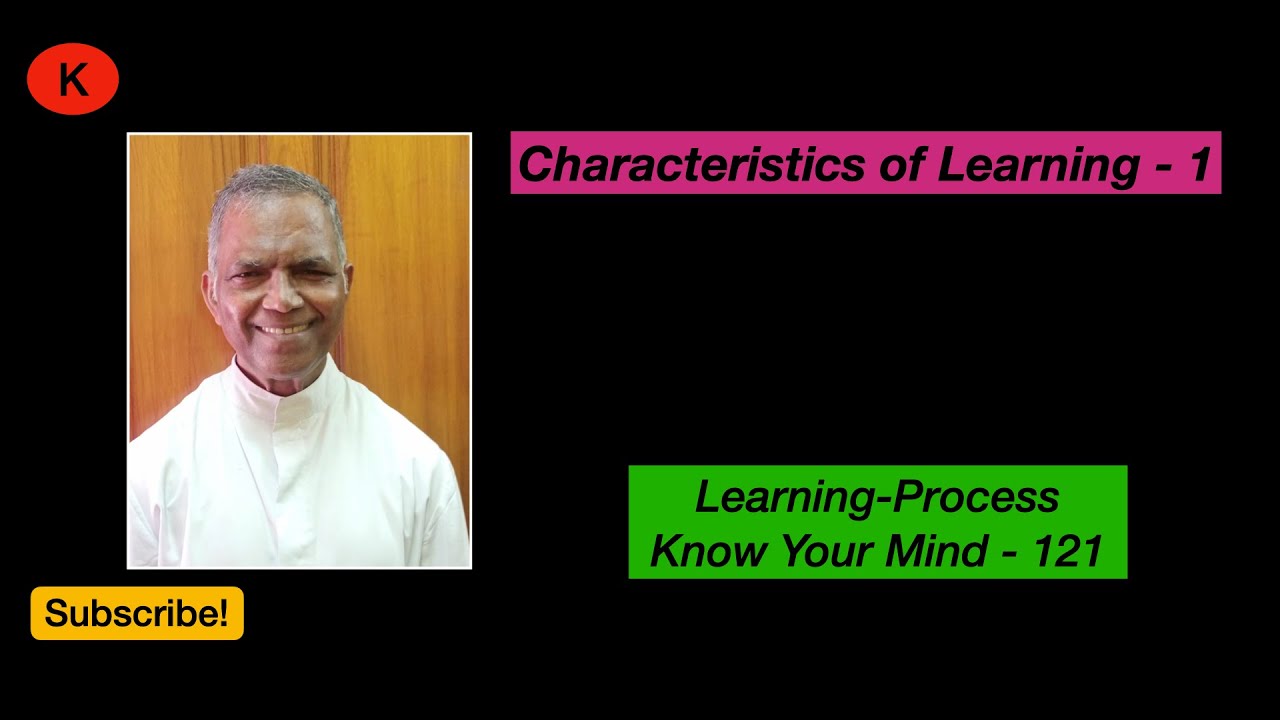 K

Characteristics of Learning - 1

Learning-Process
Know Your Mind - 121

Subscribe!